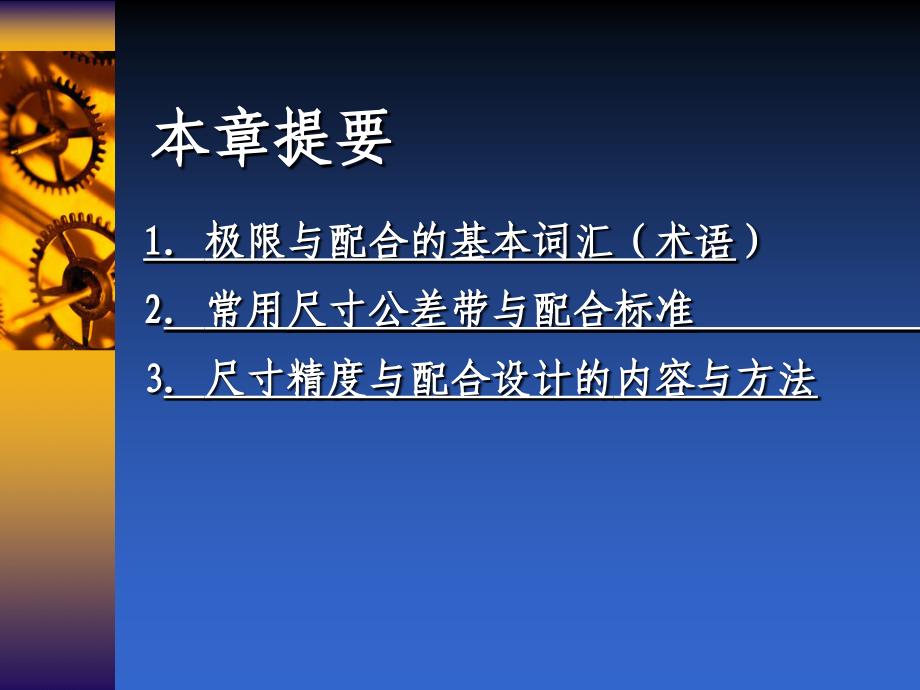 本章提要

1. 极限与配合的基本词汇（术语）

2. 常用尺寸公差带与配合标准

3. 尺寸精度与配合设计的内容与方法